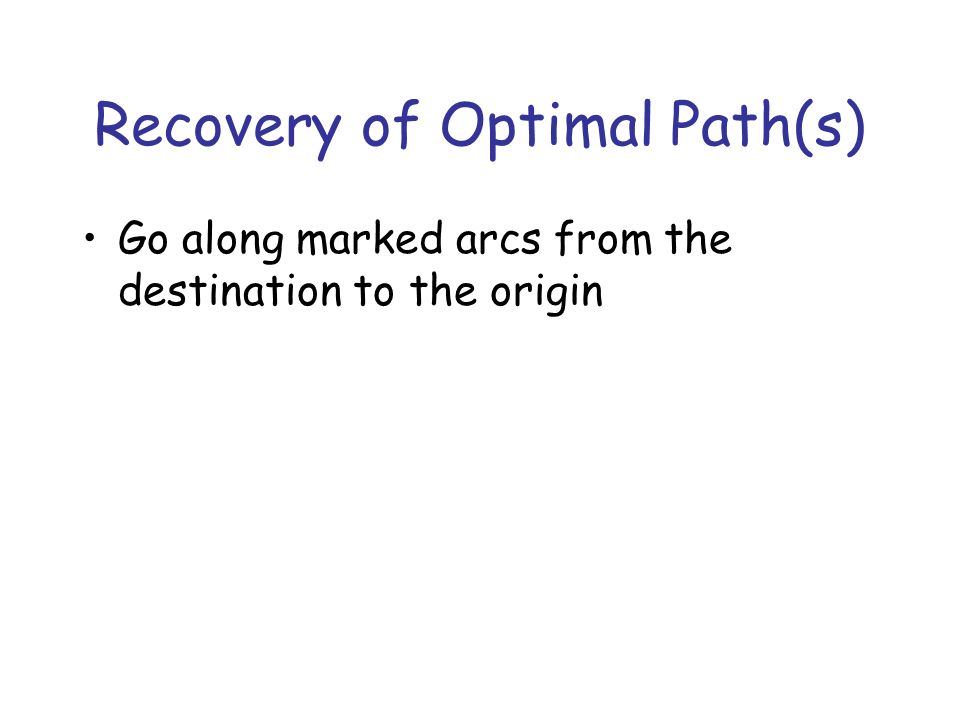 Recovery of Optimal Path(s)

• Go along marked arcs from the destination to the origin